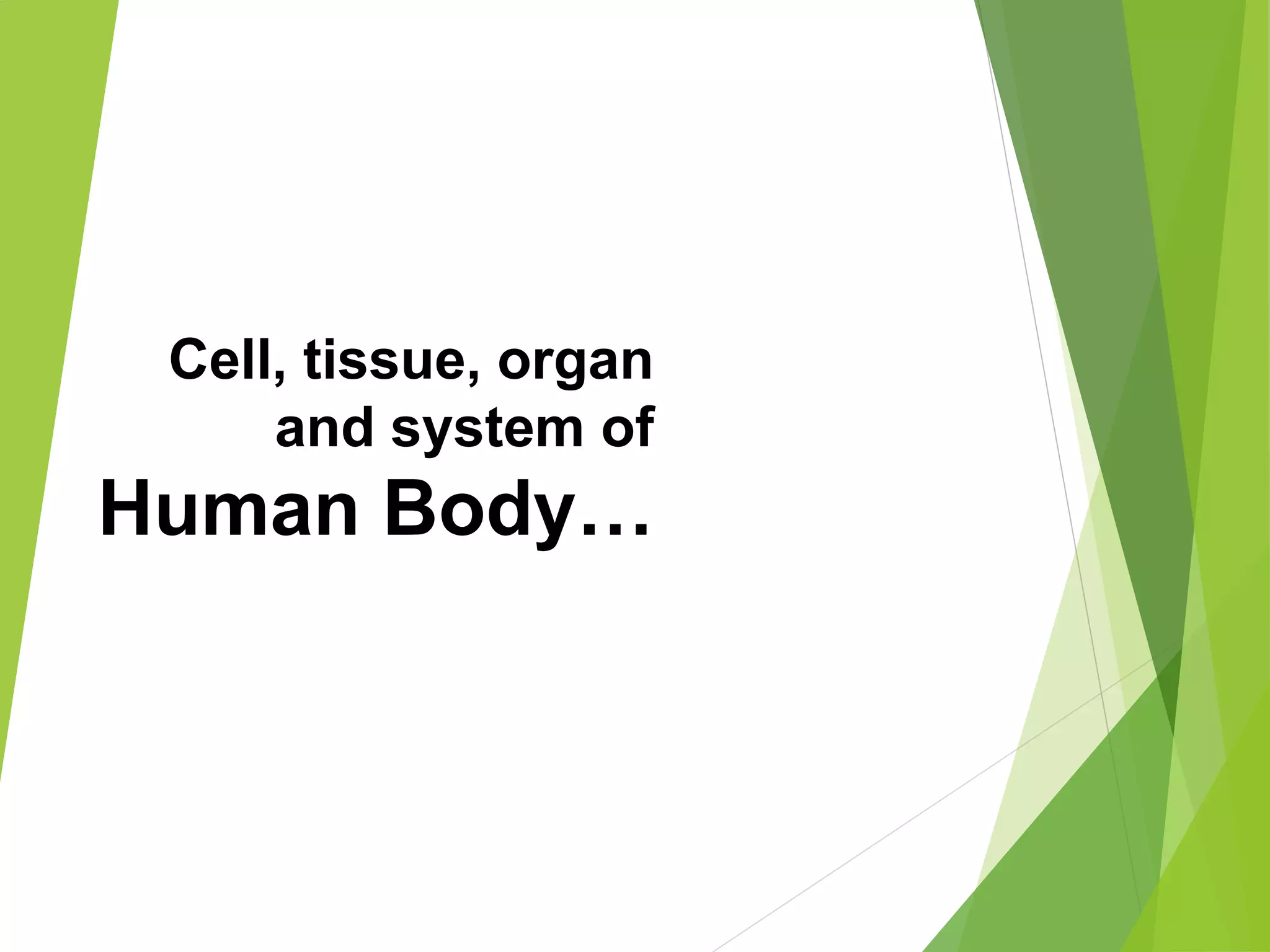 Cell, tissue, organ and system of Human Body…